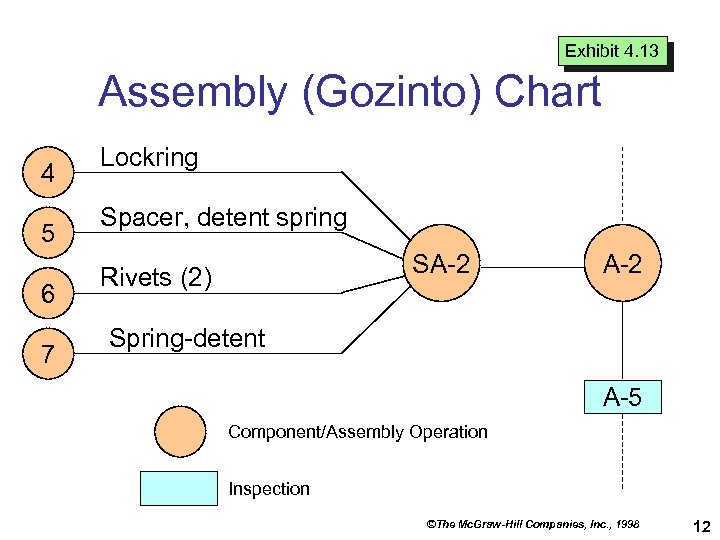 Exhibit 4.13

Assembly (Gozinto) Chart

4 Lockring

5 Spacer, detent spring

6 Rivets (2)

7 Spring-detent

SA-2

A-2

A-5

Component/Assembly Operation

Inspection

©The McGraw-Hill Companies, Inc., 1998

12